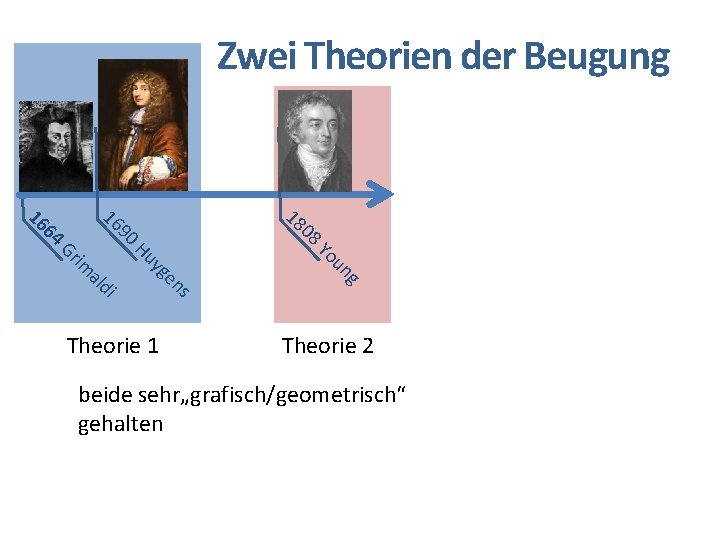 Zwei Theorien der Beugung

1664 Grimaldi

1690 Huygens

1808 Young

Theorie 1

Theorie 2

beide sehr„grafisch/geometrisch“ gehalten